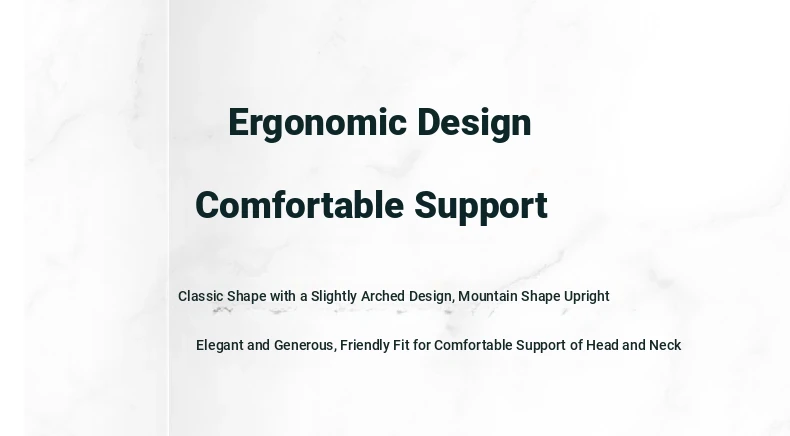 Ergonomic Design

Comfortable Support

Classic Shape with a Slightly Arched Design, Mountain Shape Upright

Elegant and Generous, Friendly Fit for Comfortable Support of Head and Neck